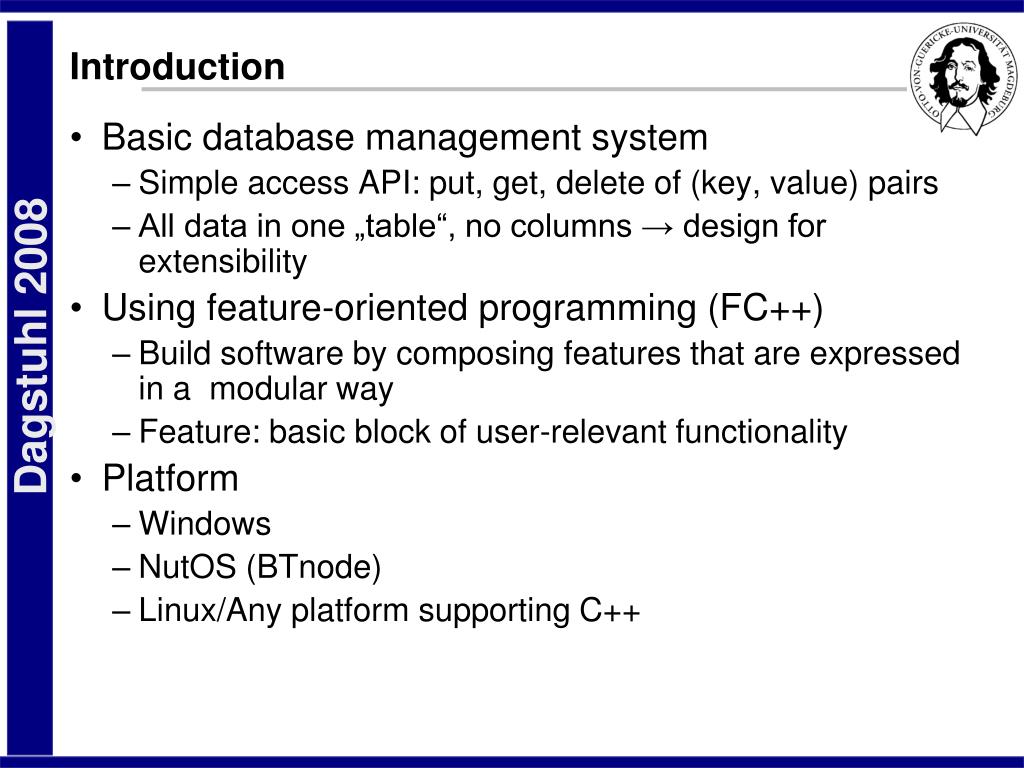 Dagstuhl 2008

Introduction

OTTO-VON-GUERICKE-UNIVERSITÄT MAGDEBURG

• Basic database management system
– Simple access API: put, get, delete of (key, value) pairs
– All data in one „table“, no columns → design for extensibility

• Using feature-oriented programming (FC++)
– Build software by composing features that are expressed in a modular way
– Feature: basic block of user-relevant functionality

• Platform
– Windows
– NutOS (BTnode)
– Linux/Any platform supporting C++